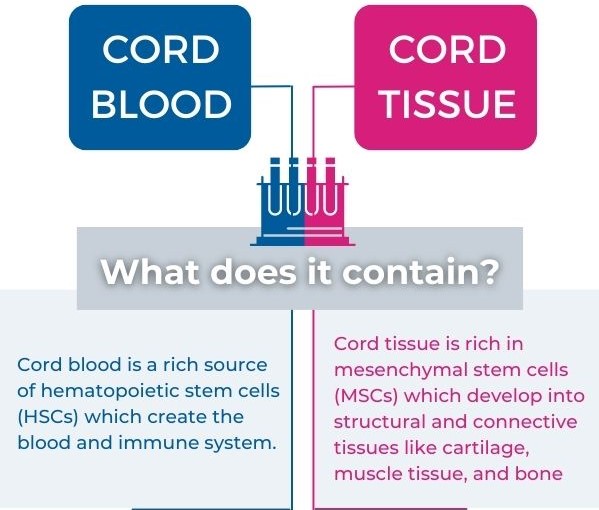 CORD BLOOD

CORD TISSUE

What does it contain?

Cord blood is a rich source of hematopoietic stem cells (HSCs) which create the blood and immune system.

Cord tissue is rich in mesenchymal stem cells (MSCs) which develop into structural and connective tissues like cartilage, muscle tissue, and bone